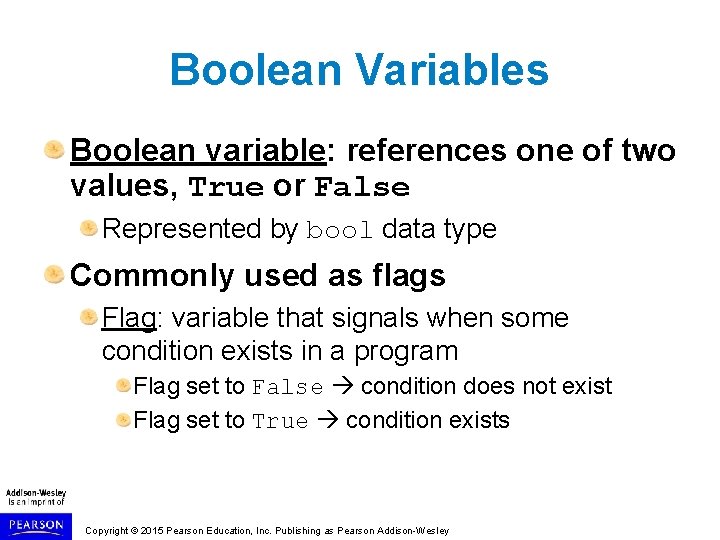 Boolean Variables

Boolean variable: references one of two values, True or False

Represented by bool data type

Commonly used as flags

Flag: variable that signals when some condition exists in a program

Flag set to False → condition does not exist

Flag set to True → condition exists

Addison-Wesley is an imprint of

PEARSON

Copyright © 2015 Pearson Education, Inc. Publishing as Pearson Addison-Wesley